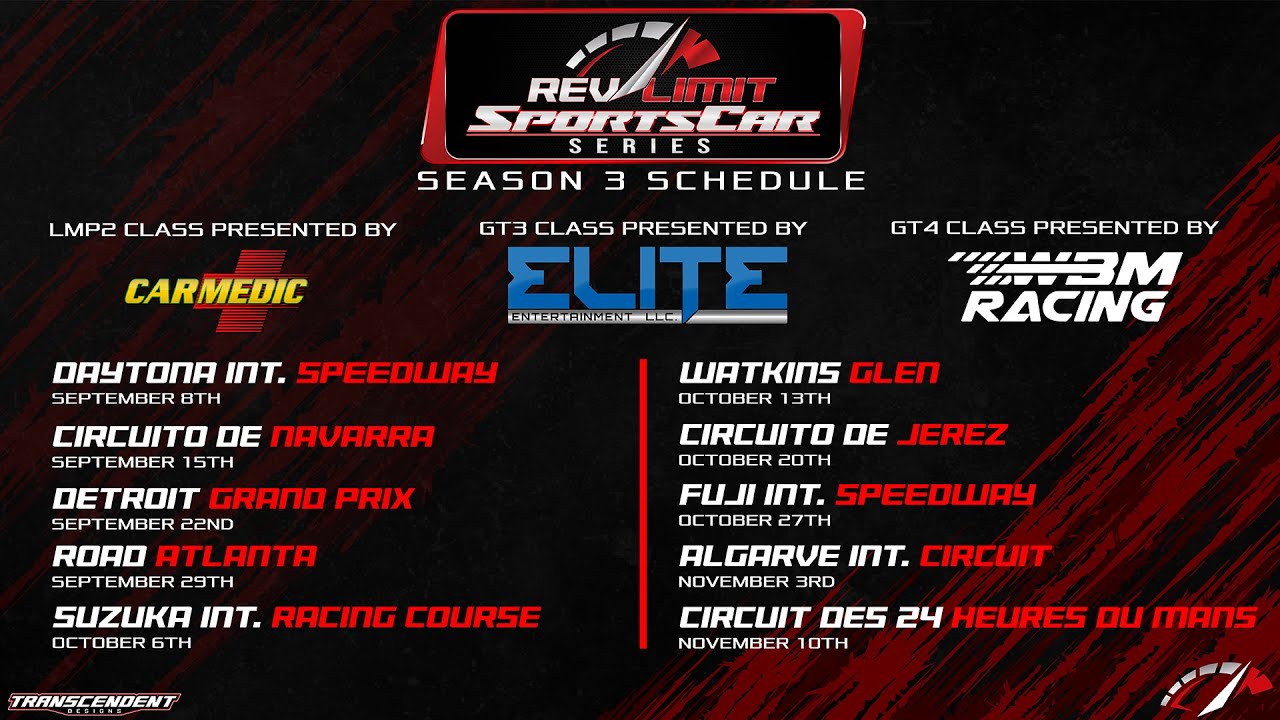 REV LIMIT
SPORTSCAR
SERIES

SEASON 3 SCHEDULE

LMP2 CLASS PRESENTED BY
CARMEDIC

GT3 CLASS PRESENTED BY
ELITE
ENTERTAINMENT LLC.

GT4 CLASS PRESENTED BY
WBM
RACING

DAYTONA INT. SPEEDWAY
SEPTEMBER 8TH

CIRCUITO DE NAVARRA
SEPTEMBER 15TH

DETROIT GRAND PRIX
SEPTEMBER 22ND

ROAD ATLANTA
SEPTEMBER 29TH

SUZUKA INT. RACING COURSE
OCTOBER 6TH

WATKINS GLEN
OCTOBER 13TH

CIRCUITO DE JEREZ
OCTOBER 20TH

FUJI INT. SPEEDWAY
OCTOBER 27TH

ALGARVE INT. CIRCUIT
NOVEMBER 3RD

CIRCUIT DES 24 HEURES DU MANS
NOVEMBER 10TH

TRANSCENDENT
DESIGNS